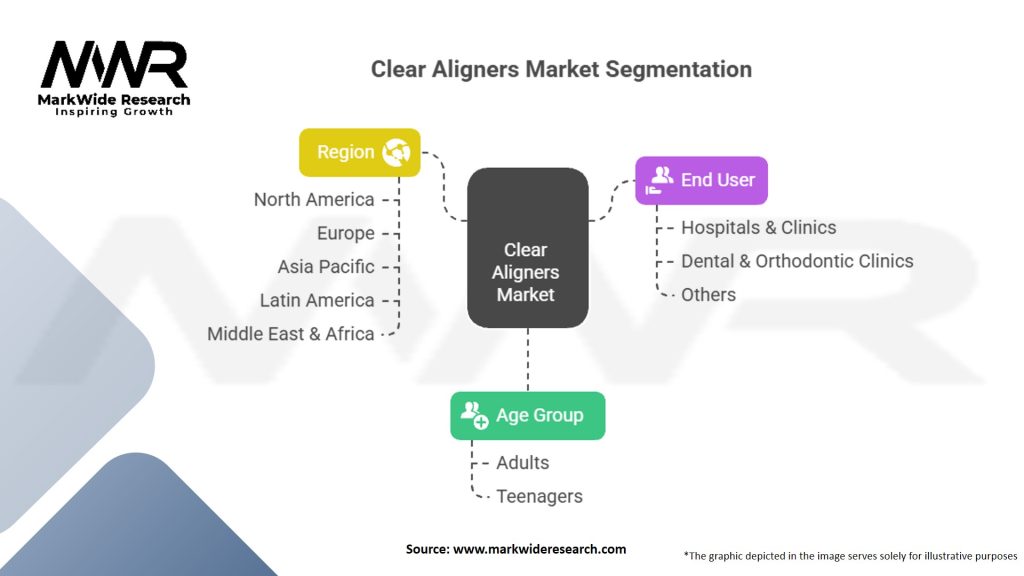 MWR
MarkWide Research
Inspiring Growth

Clear Aligners Market Segmentation

Region
North America
Europe
Asia Pacific
Latin America
Middle East & Africa

Clear Aligners Market

End User
Hospitals & Clinics
Dental & Orthodontic Clinics
Others

Age Group
Adults
Teenagers

Source: www.markwideresearch.com

*The graphic depicted in the image serves solely for illustrative purposes